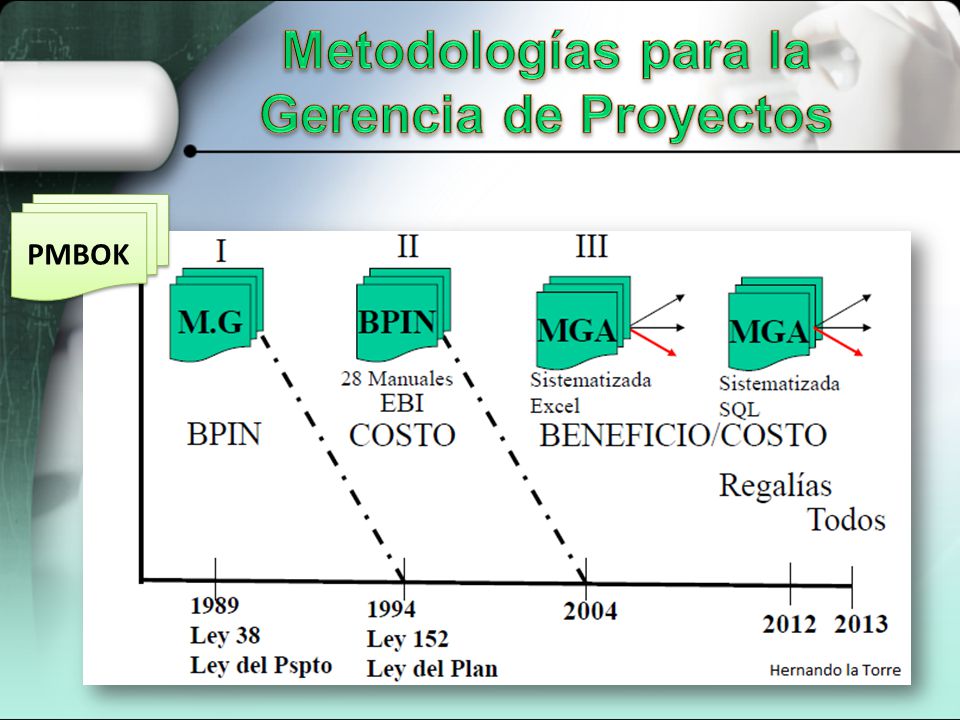 Metodologías para la Gerencia de Proyectos

PMBOK

I
M.G
BPIN

II
BPIN
28 Manuales
EBI
COSTO

III
MGA
Sistematizada
Excel

MGA
Sistematizada
SQL

BENEFICIO/COSTO

Regalías
Todos

1989
Ley 38
Ley del Pspto

1994
Ley 152
Ley del Plan

2004

2012

2013

Hernando la Torre